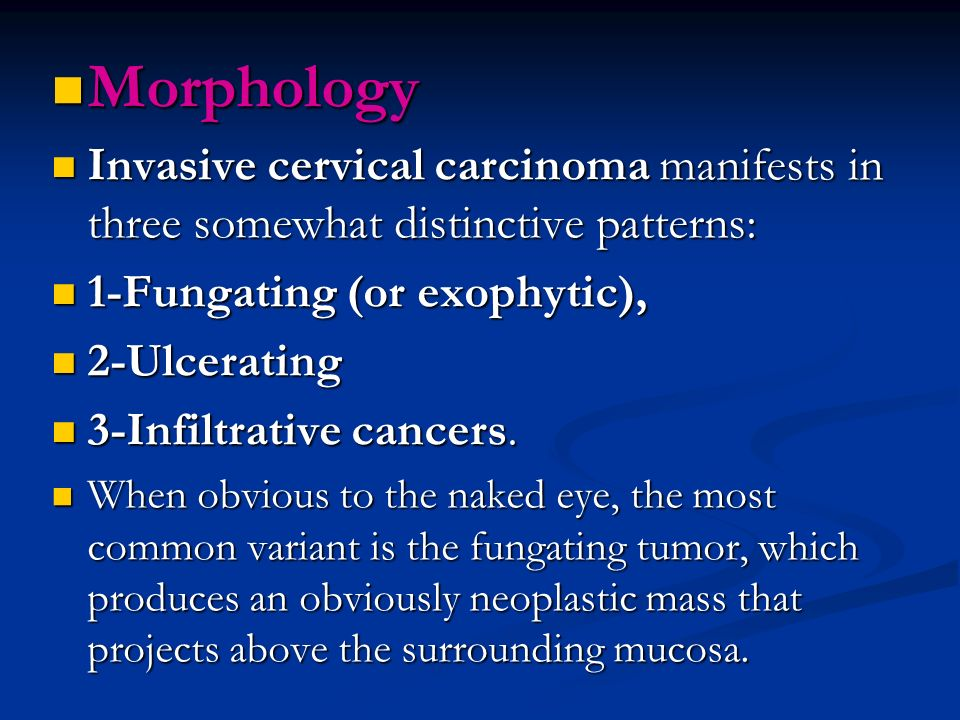 Morphology

Invasive cervical carcinoma manifests in three somewhat distinctive patterns:

1-Fungating (or exophytic),

2-Ulcerating

3-Infiltrative cancers.

When obvious to the naked eye, the most common variant is the fungating tumor, which produces an obviously neoplastic mass that projects above the surrounding mucosa.